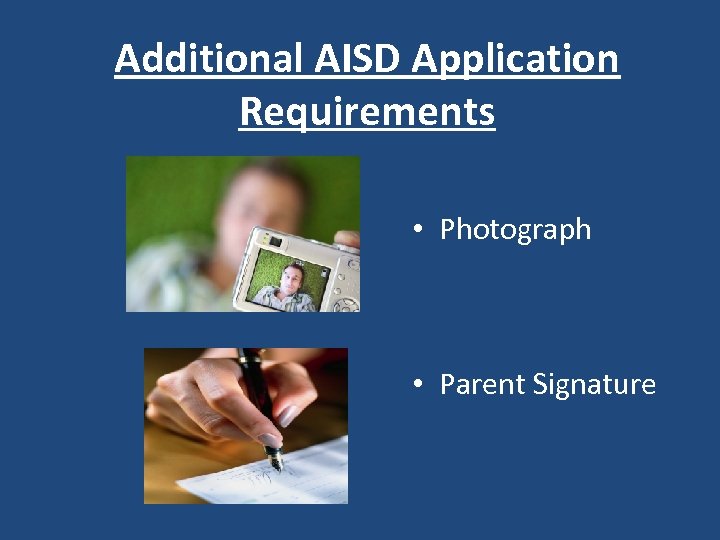 Additional AISD Application Requirements

• Photograph

• Parent Signature